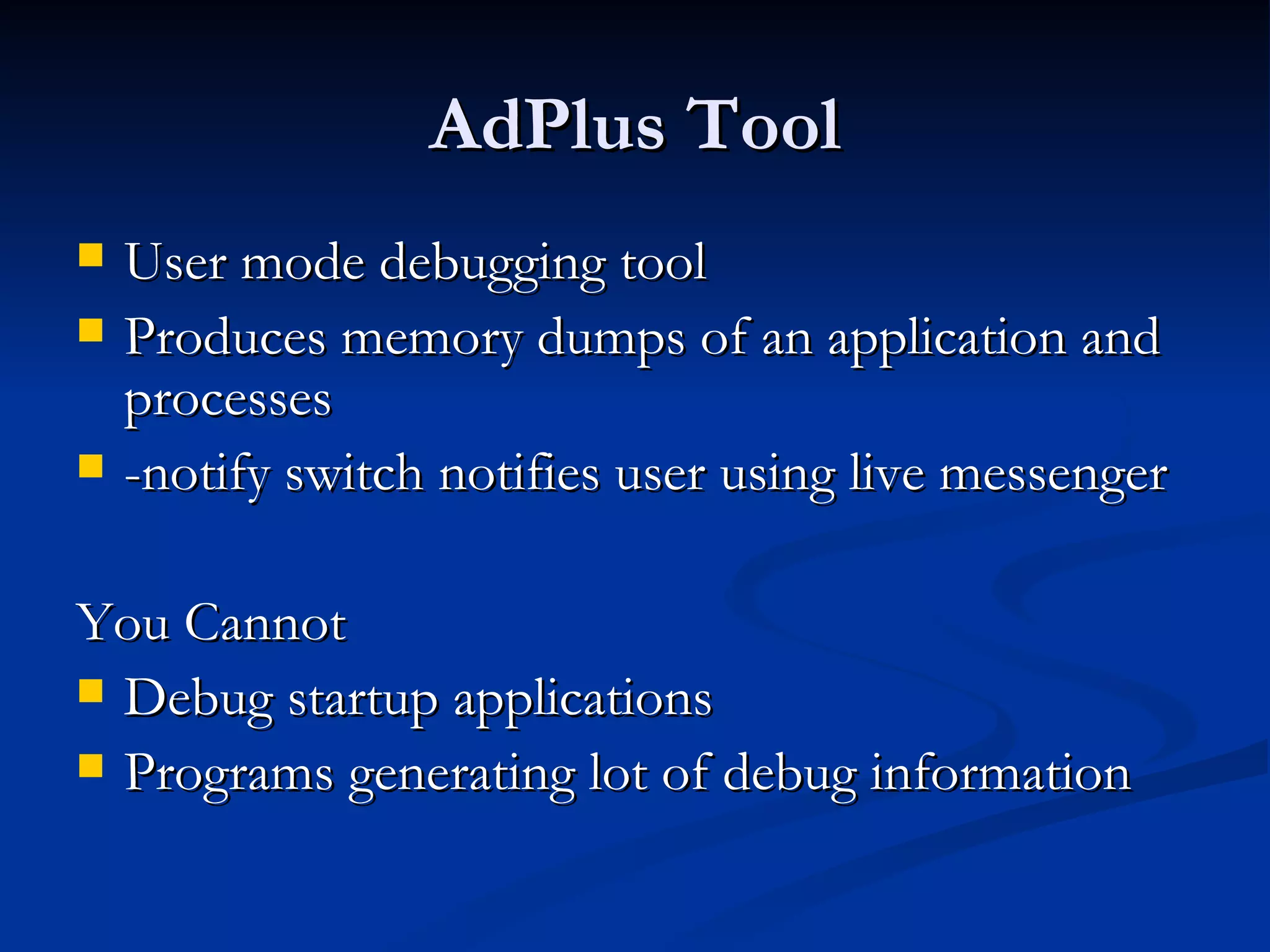 AdPlus Tool

- User mode debugging tool
- Produces memory dumps of an application and processes
- -notify switch notifies user using live messenger

You Cannot

- Debug startup applications
- Programs generating lot of debug information